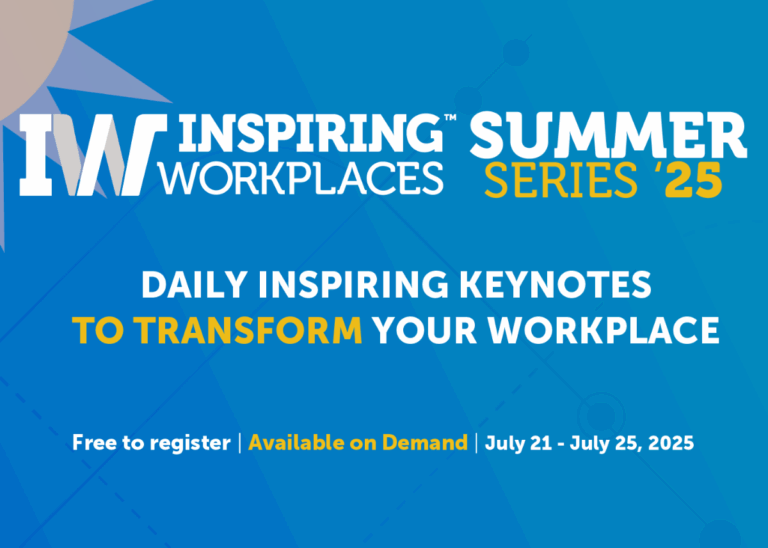 IW INSPIRING™ WORKPLACES SUMMER SERIES '25

DAILY INSPIRING KEYNOTES TO TRANSFORM YOUR WORKPLACE

Free to register | Available on Demand | July 21 - July 25, 2025